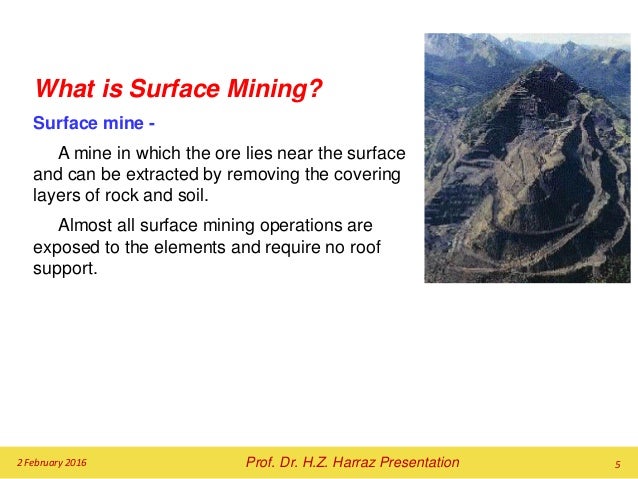 What is Surface Mining?

Surface mine -

A mine in which the ore lies near the surface and can be extracted by removing the covering layers of rock and soil.

Almost all surface mining operations are exposed to the elements and require no roof support.

2 February 2016

Prof. Dr. H.Z. Harraz Presentation

5